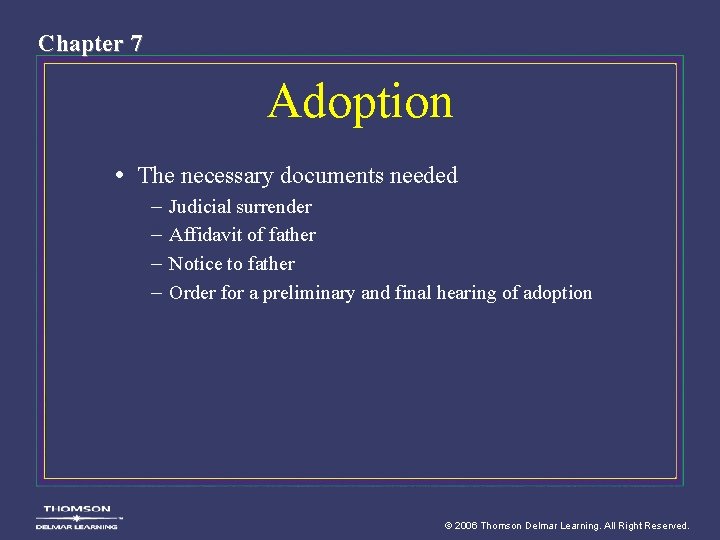 Chapter 7

Adoption

• The necessary documents needed
  – Judicial surrender
  – Affidavit of father
  – Notice to father
  – Order for a preliminary and final hearing of adoption

THOMSON
DELMAR LEARNING

© 2006 Thomson Delmar Learning. All Right Reserved.